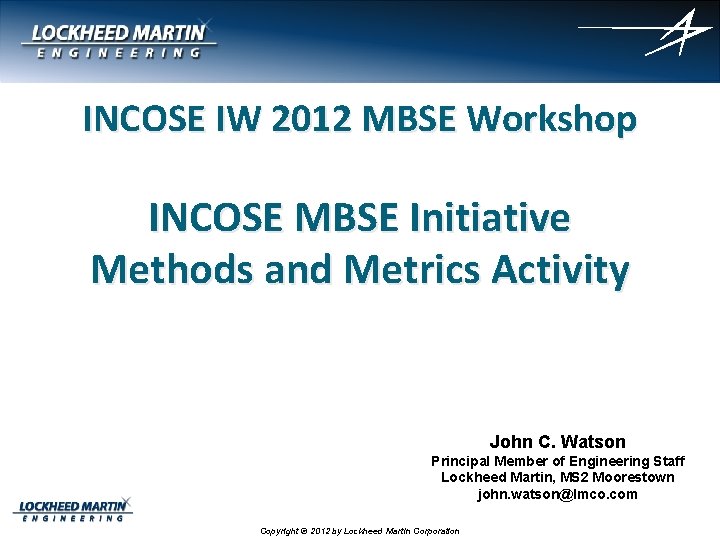 LOCKHEED MARTIN
ENGINEERING

INCOSE IW 2012 MBSE Workshop

INCOSE MBSE Initiative
Methods and Metrics Activity

John C. Watson
Principal Member of Engineering Staff
Lockheed Martin, MS2 Moorestown
john.watson@lmco.com

LOCKHEED MARTIN
ENGINEERING

Copyright © 2012 by Lockheed Martin Corporation